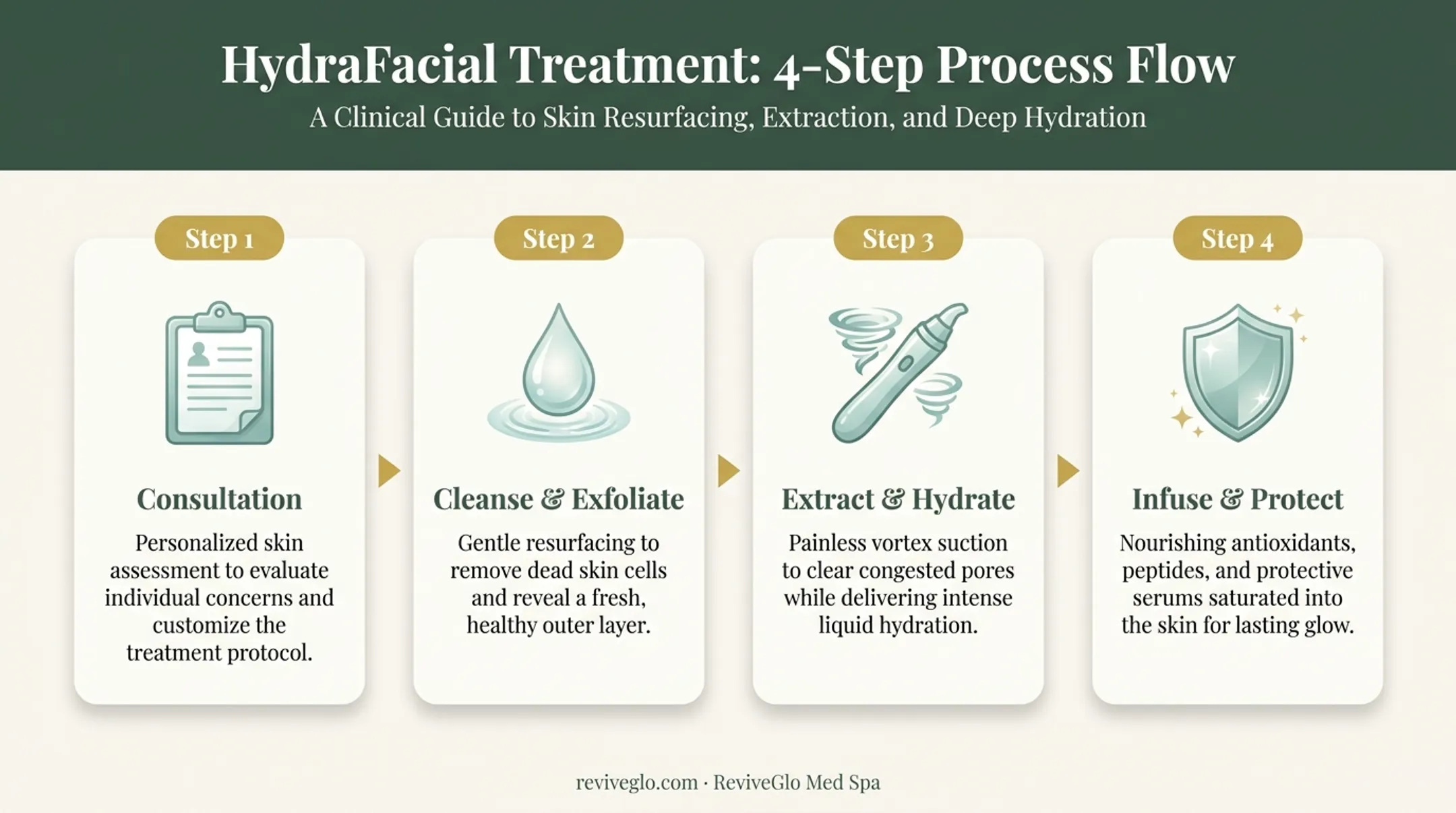 HydraFacial Treatment: 4-Step Process Flow

A Clinical Guide to Skin Resurfacing, Extraction, and Deep Hydration

Step 1

Consultation

Personalized skin assessment to evaluate individual concerns and customize the treatment protocol.

Step 2

Cleanse & Exfoliate

Gentle resurfacing to remove dead skin cells and reveal a fresh, healthy outer layer.

Step 3

Extract & Hydrate

Painless vortex suction to clear congested pores while delivering intense liquid hydration.

Step 4

Infuse & Protect

Nourishing antioxidants, peptides, and protective serums saturated into the skin for lasting glow.

reviveglo.com · ReviveGlo Med Spa